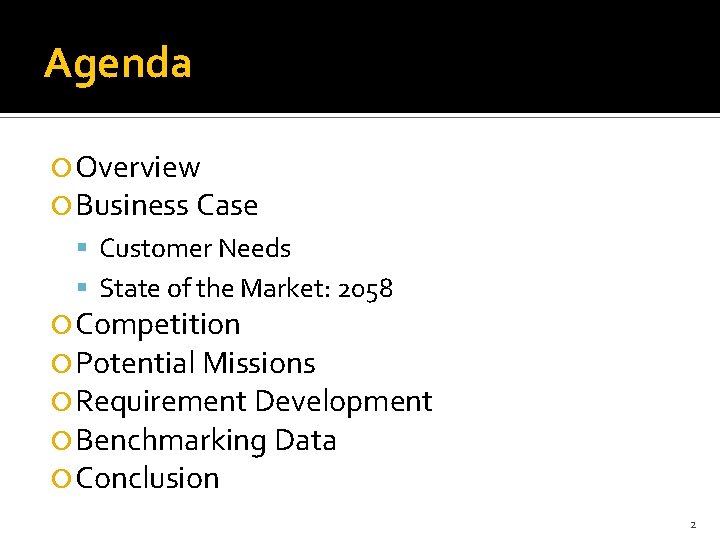 Agenda

Overview
Business Case
Customer Needs
State of the Market: 2058
Competition
Potential Missions
Requirement Development
Benchmarking Data
Conclusion

2